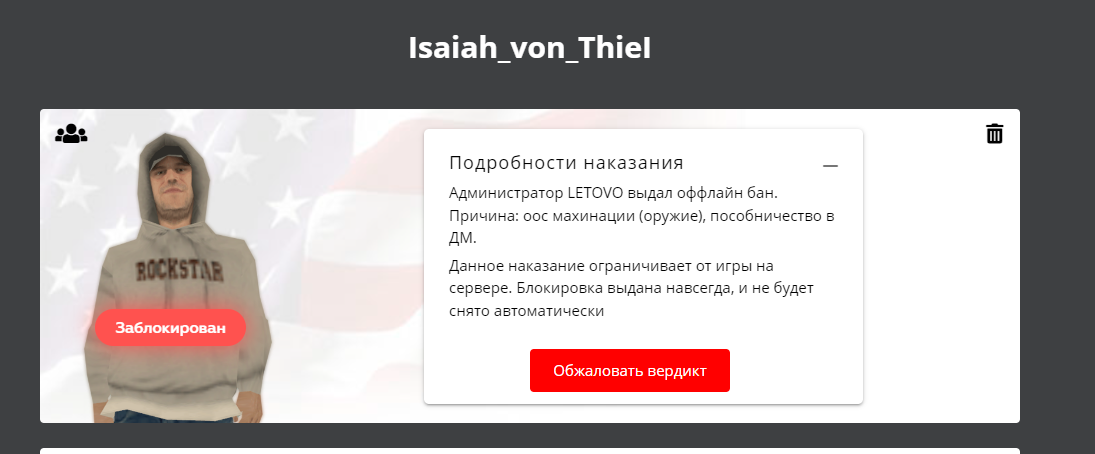 Isaiah_von_Thiel

ROCKSTAR

Заблокирован

Подробности наказания

—

Администратор LETOVO выдал оффлайн бан. Причина: оос махинации (оружие), пособничество в ДМ.

Данное наказание ограничивает от игры на сервере. Блокировка выдана навсегда, и не будет снято автоматически

Обжаловать вердикт